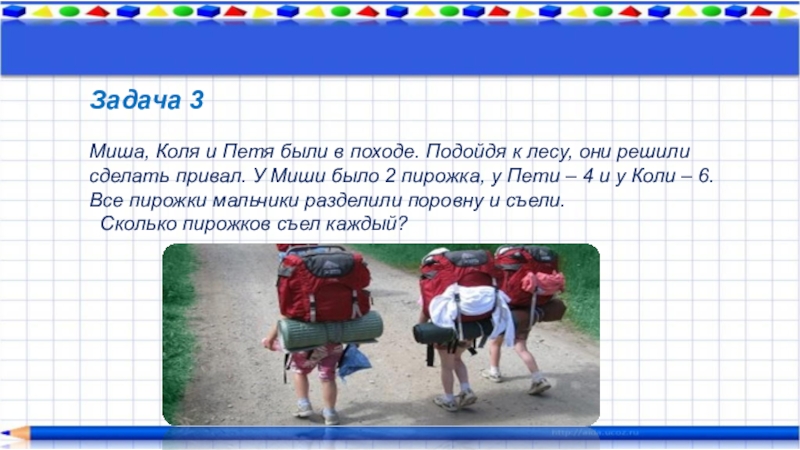 Задача 3

Миша, Коля и Петя были в походе. Подойдя к лесу, они решили сделать привал. У Миши было 2 пирожка, у Пети – 4 и у Коли – 6. Все пирожки мальчики разделили поровну и съели.
Сколько пирожков съел каждый?

http://www.ucoz.ru